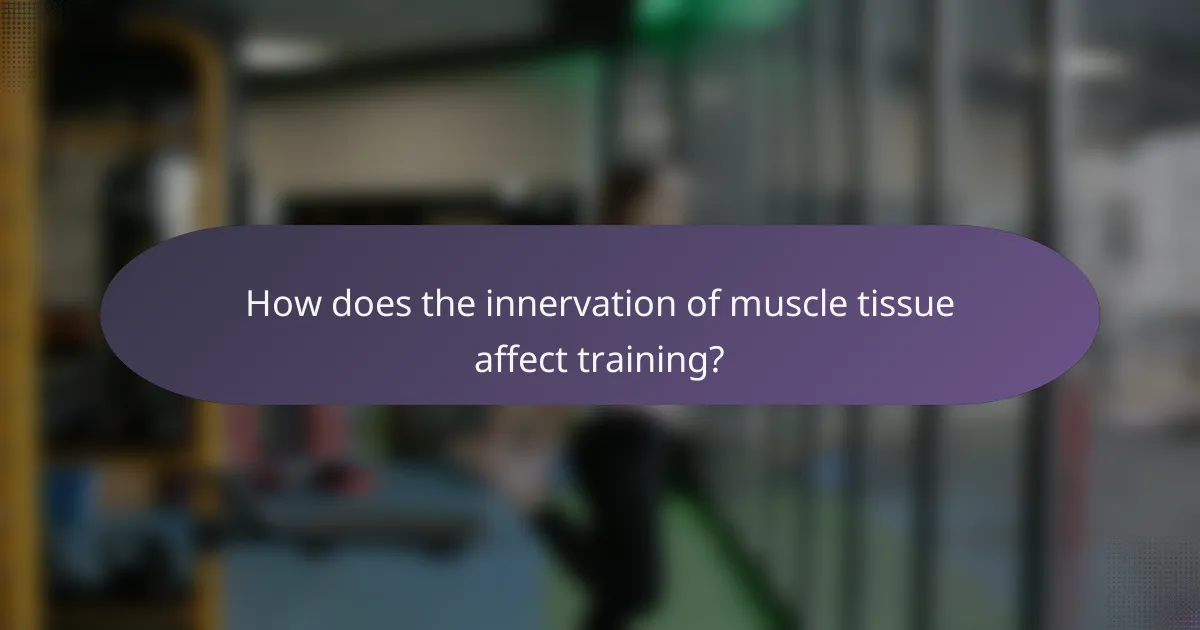 How does the innervation of muscle tissue affect training?